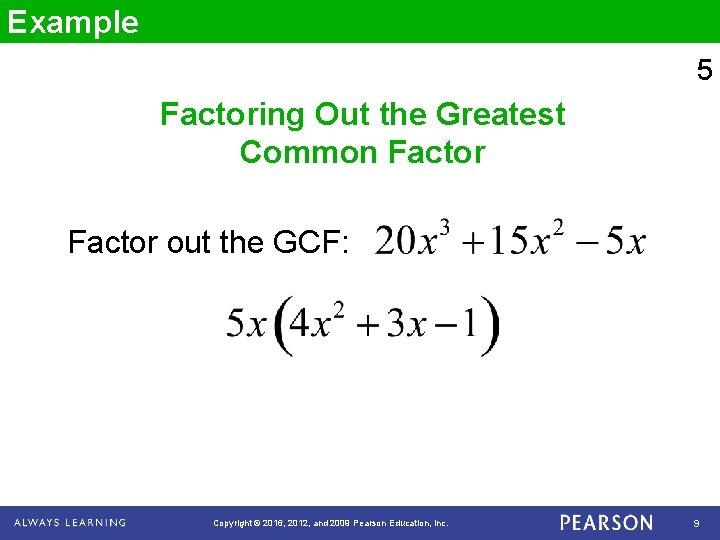 Example

5

Factoring Out the Greatest Common Factor

Factor out the GCF: $20x^3 + 15x^2 - 5x$

$5x(4x^2 + 3x - 1)$

ALWAYS LEARNING

Copyright © 2016, 2012, and 2009 Pearson Education, Inc.

PEARSON

9